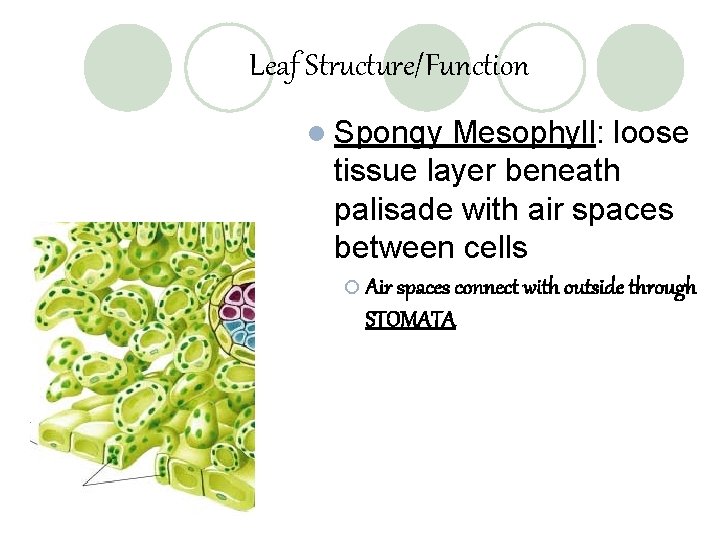 Leaf Structure/Function

Spongy Mesophyll: loose tissue layer beneath palisade with air spaces between cells

Air spaces connect with outside through STOMATA